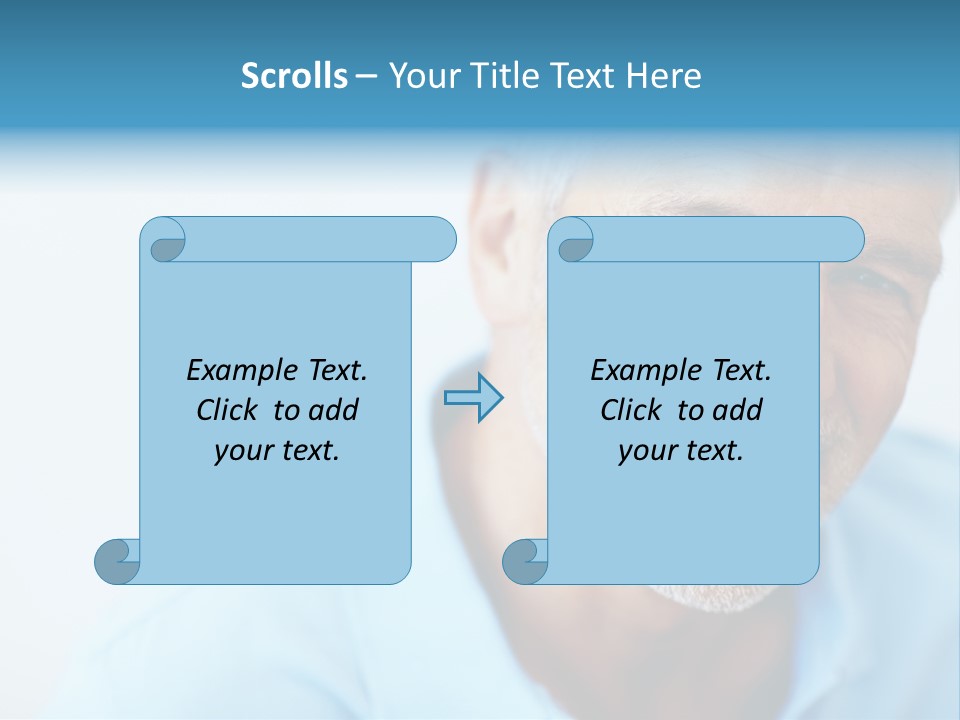 Scrolls – Your Title Text Here

Example Text. Click to add your text.

Example Text. Click to add your text.